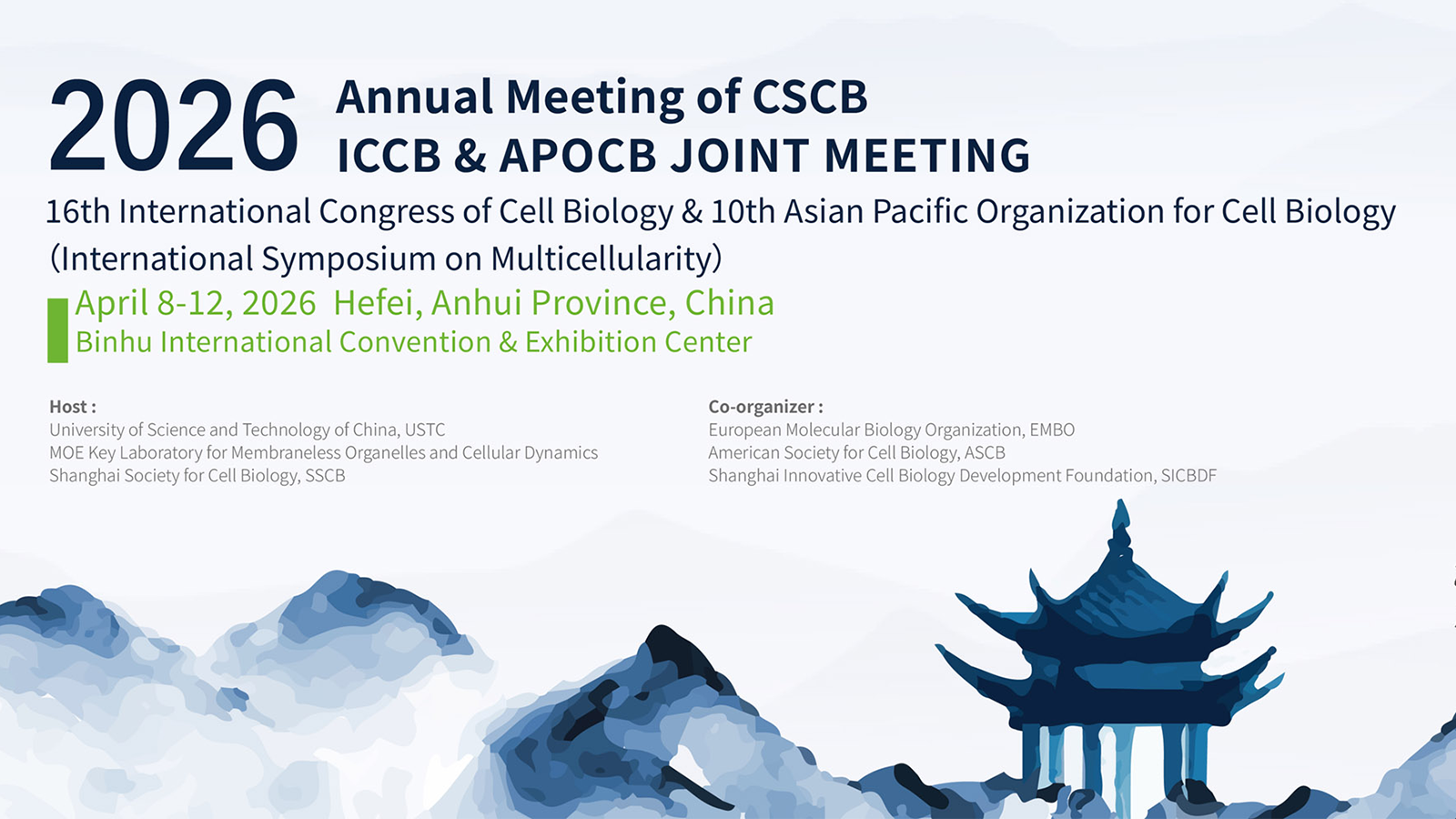 2026 Annual Meeting of CSCB
ICCB & APOCB JOINT MEETING

16th International Congress of Cell Biology & 10th Asian Pacific Organization for Cell Biology
(International Symposium on Multicellularity)

April 8-12, 2026 Hefei, Anhui Province, China
Binhu International Convention & Exhibition Center

Host :
University of Science and Technology of China, USTC
MOE Key Laboratory for Membraneless Organelles and Cellular Dynamics
Shanghai Society for Cell Biology, SSCB

Co-organizer :
European Molecular Biology Organization, EMBO
American Society for Cell Biology, ASCB
Shanghai Innovative Cell Biology Development Foundation, SICBDF